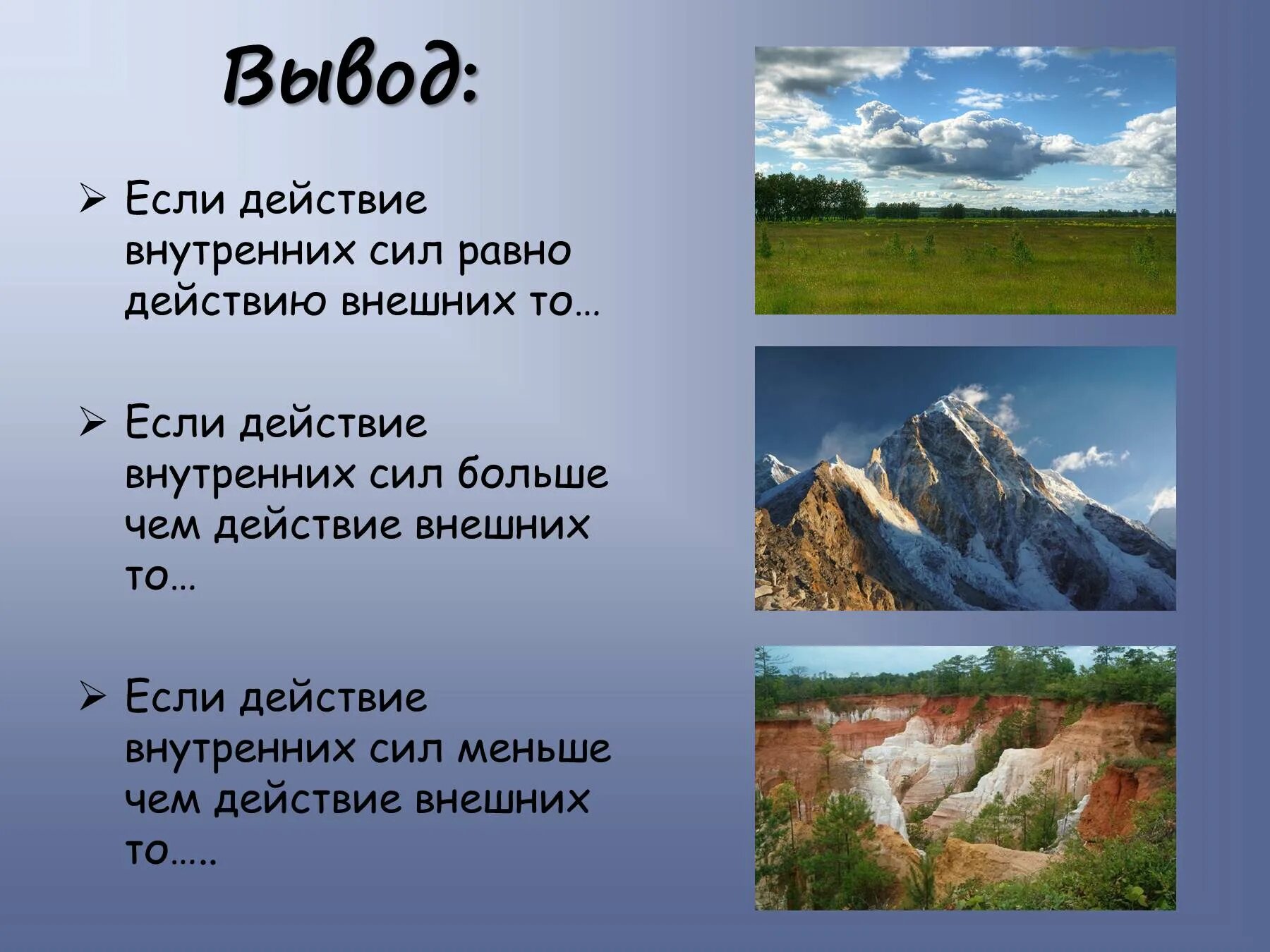 Вывод:

➢ Если действие внутренних сил равно действию внешних то…

➢ Если действие внутренних сил больше чем действие внешних то…

➢ Если действие внутренних сил меньше чем действие внешних то…..